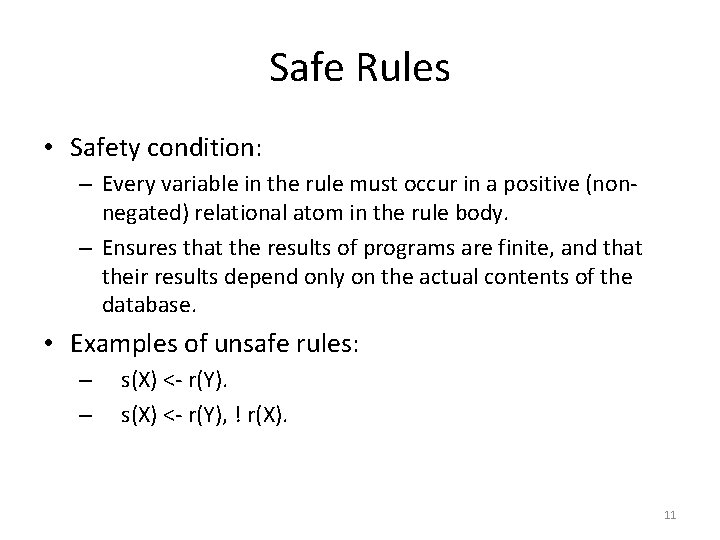 Safe Rules

• Safety condition:
– Every variable in the rule must occur in a positive (non-negated) relational atom in the rule body.
– Ensures that the results of programs are finite, and that their results depend only on the actual contents of the database.

• Examples of unsafe rules:
– s(X) <- r(Y).
– s(X) <- r(Y), ! r(X).

11